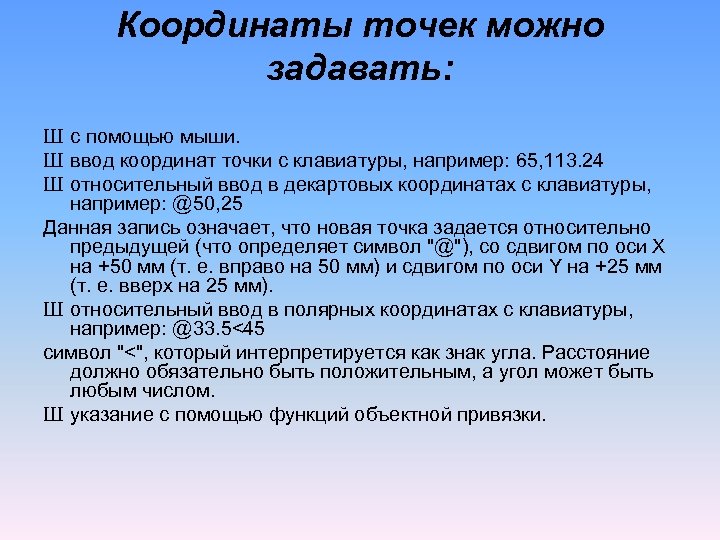 Координаты точек можно задавать:

Ш с помощью мыши.

Ш ввод координат точки с клавиатуры, например: 65,113.24

Ш относительный ввод в декартовых координатах с клавиатуры, например: @50,25

Данная запись означает, что новая точка задается относительно предыдущей (что определяет символ "@"), со сдвигом по оси X на +50 мм (т. е. вправо на 50 мм) и сдвигом по оси Y на +25 мм (т. е. вверх на 25 мм).

Ш относительный ввод в полярных координатах с клавиатуры, например: @33.5<45

символ "<", который интерпретируется как знак угла. Расстояние должно обязательно быть положительным, а угол может быть любым числом.

Ш указание с помощью функций объектной привязки.